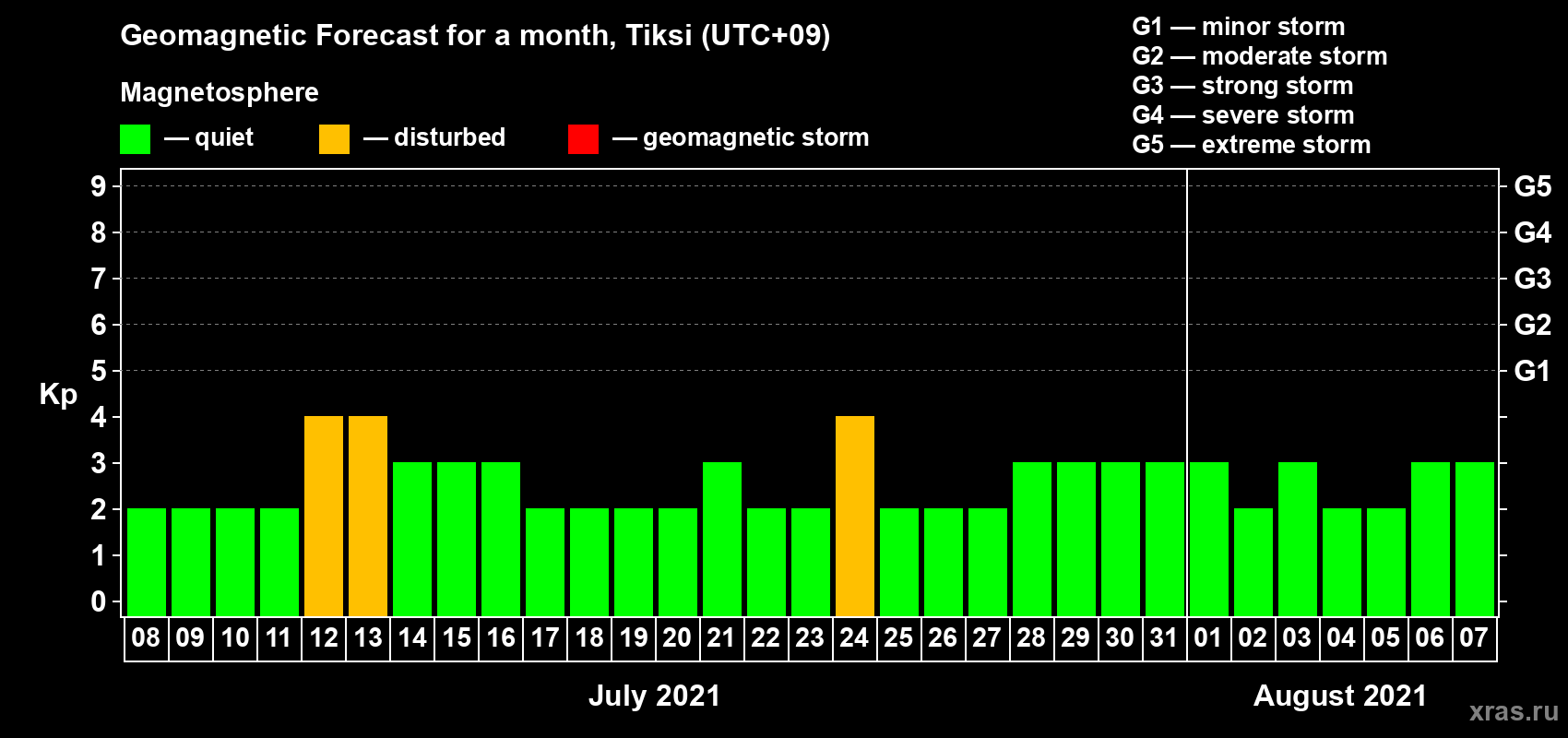 Geomagnetic Forecast for a month, Tiksi (UTC+09)

Magnetosphere

— quiet — disturbed — geomagnetic storm

G1 — minor storm
G2 — moderate storm
G3 — strong storm
G4 — severe storm
G5 — extreme storm

Kp

9 8 7 6 5 4 3 2 1 0

G5 G4 G3 G2 G1

08 09 10 11 12 13 14 15 16 17 18 19 20 21 22 23 24 25 26 27 28 29 30 31 01 02 03 04 05 06 07

July 2021

August 2021

xras.ru